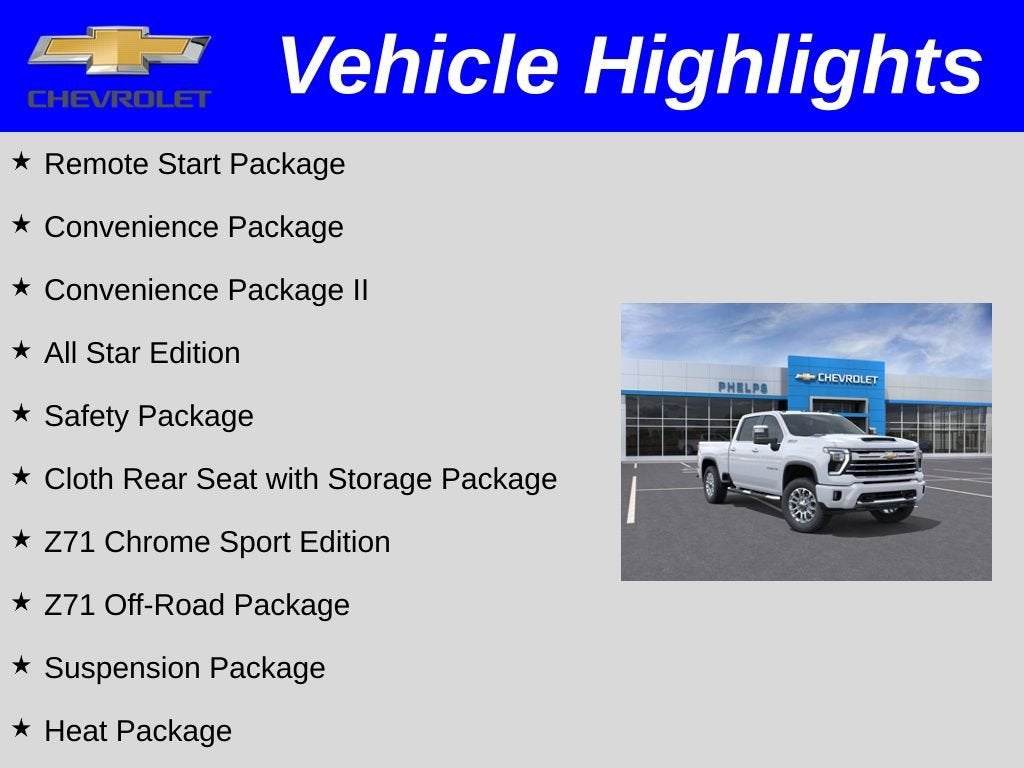 CHEVROLET

Vehicle Highlights

★ Remote Start Package

★ Convenience Package

★ Convenience Package II

★ All Star Edition

★ Safety Package

★ Cloth Rear Seat with Storage Package

★ Z71 Chrome Sport Edition

★ Z71 Off-Road Package

★ Suspension Package

★ Heat Package

PHELPS

CHEVROLET